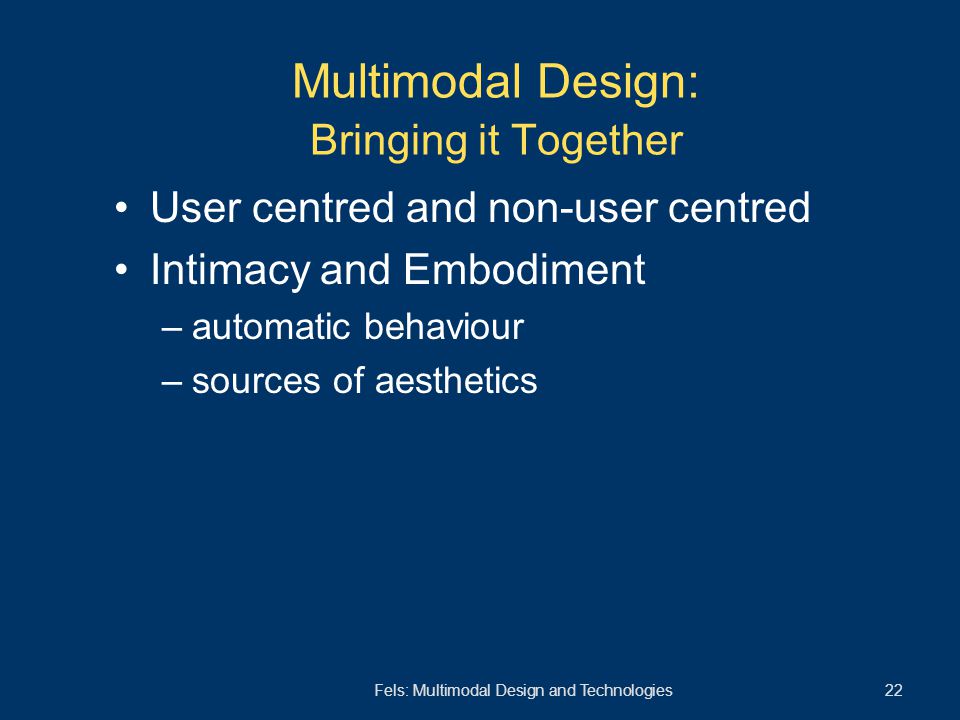 Multimodal Design:
Bringing it Together

• User centred and non-user centred
• Intimacy and Embodiment
– automatic behaviour
– sources of aesthetics

Fels: Multimodal Design and Technologies

22